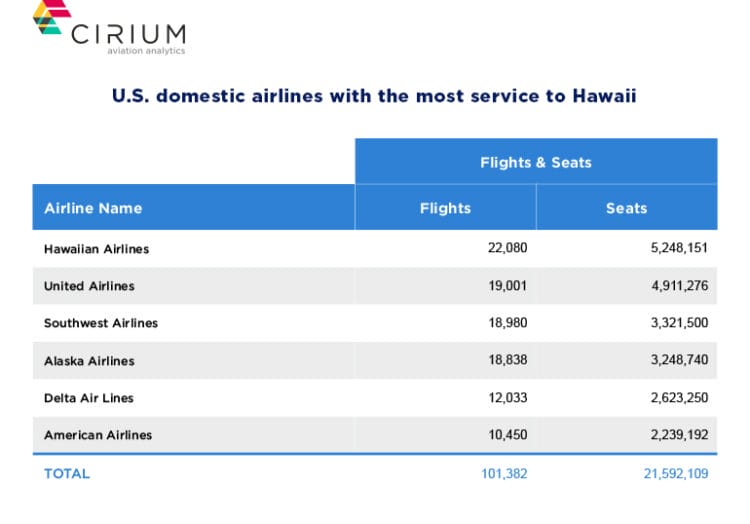 CIRIUM
aviation analytics

U.S. domestic airlines with the most service to Hawaii

| | Flights & Seats | |
|---|---|---|
| Airline Name | Flights | Seats |
| Hawaiian Airlines | 22,080 | 5,248,151 |
| United Airlines | 19,001 | 4,911,276 |
| Southwest Airlines | 18,980 | 3,321,500 |
| Alaska Airlines | 18,838 | 3,248,740 |
| Delta Air Lines | 12,033 | 2,623,250 |
| American Airlines | 10,450 | 2,239,192 |
| TOTAL | 101,382 | 21,592,109 |